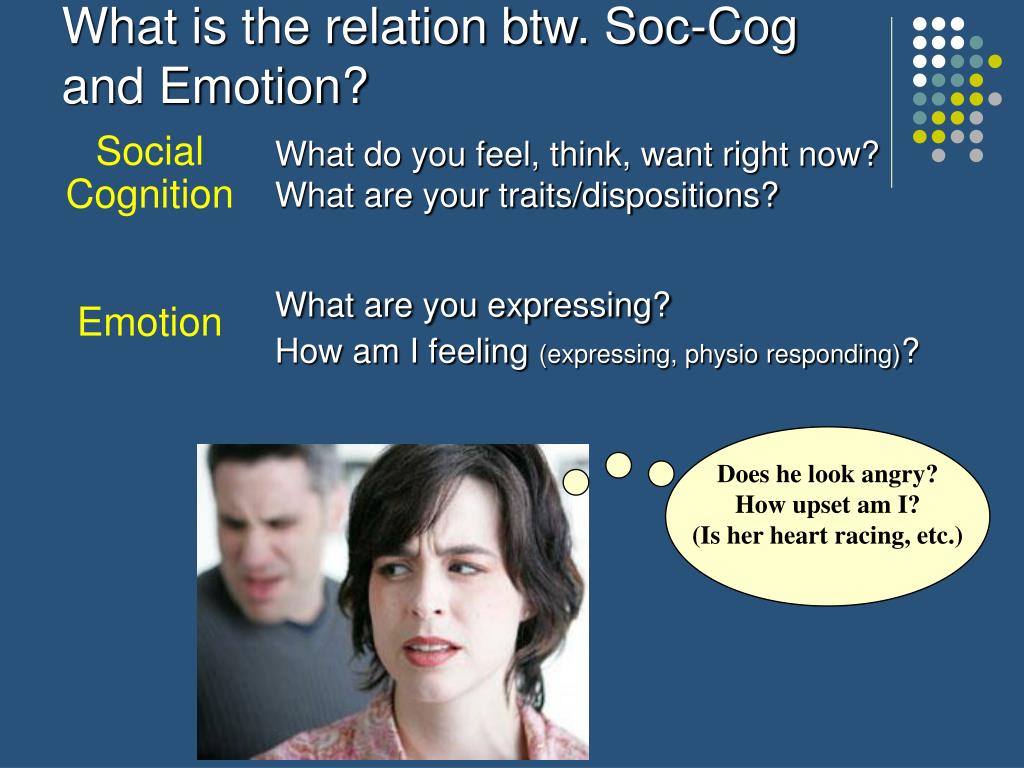 What is the relation btw. Soc-Cog and Emotion?

Social Cognition

What do you feel, think, want right now?
What are your traits/dispositions?

Emotion

What are you expressing?
How am I feeling (expressing, physio responding)?

Does he look angry?
How upset am I?
(Is her heart racing, etc.)